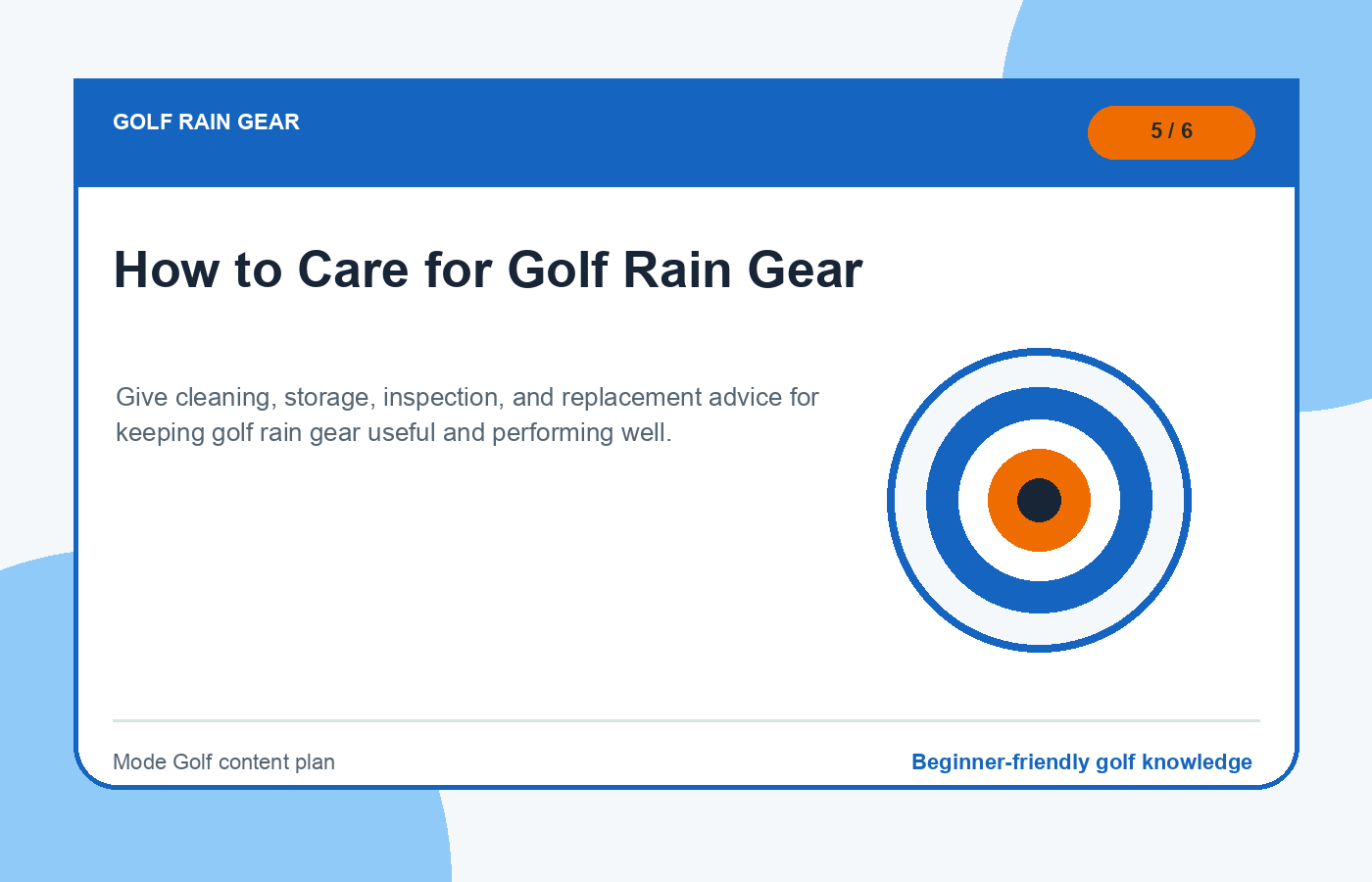 GOLF RAIN GEAR

5 / 6

How to Care for Golf Rain Gear

Give cleaning, storage, inspection, and replacement advice for keeping golf rain gear useful and performing well.

Mode Golf content plan

Beginner-friendly golf knowledge